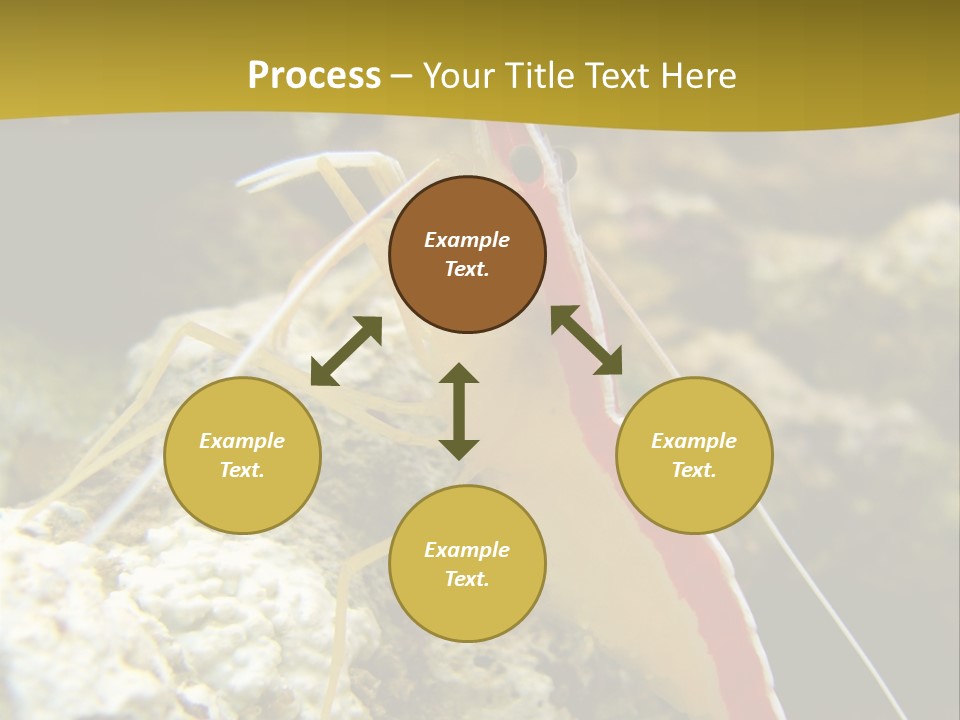 Process – Your Title Text Here

Example Text.

Example Text.

Example Text.

Example Text.